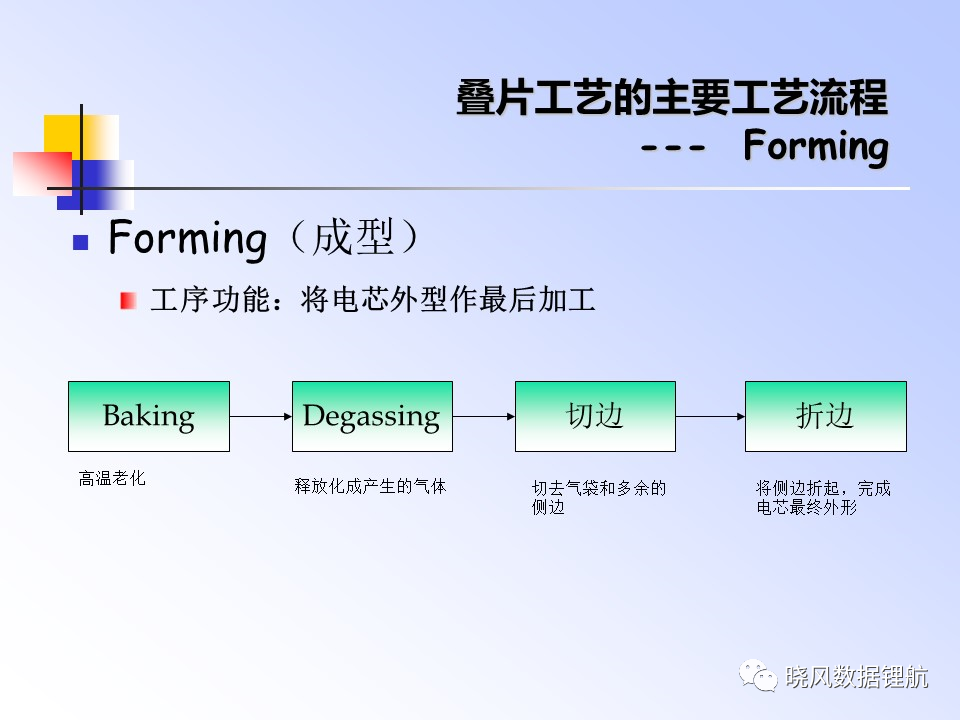 叠片工艺的主要工艺流程
--- Forming

Forming（成型）

工序功能：将电芯外型作最后加工

Baking

Degassing

切边

折边

高温老化

释放化成产生的气体

切去气袋和多余的侧边

将侧边折起，完成电芯最终外形

晓风数据锂航